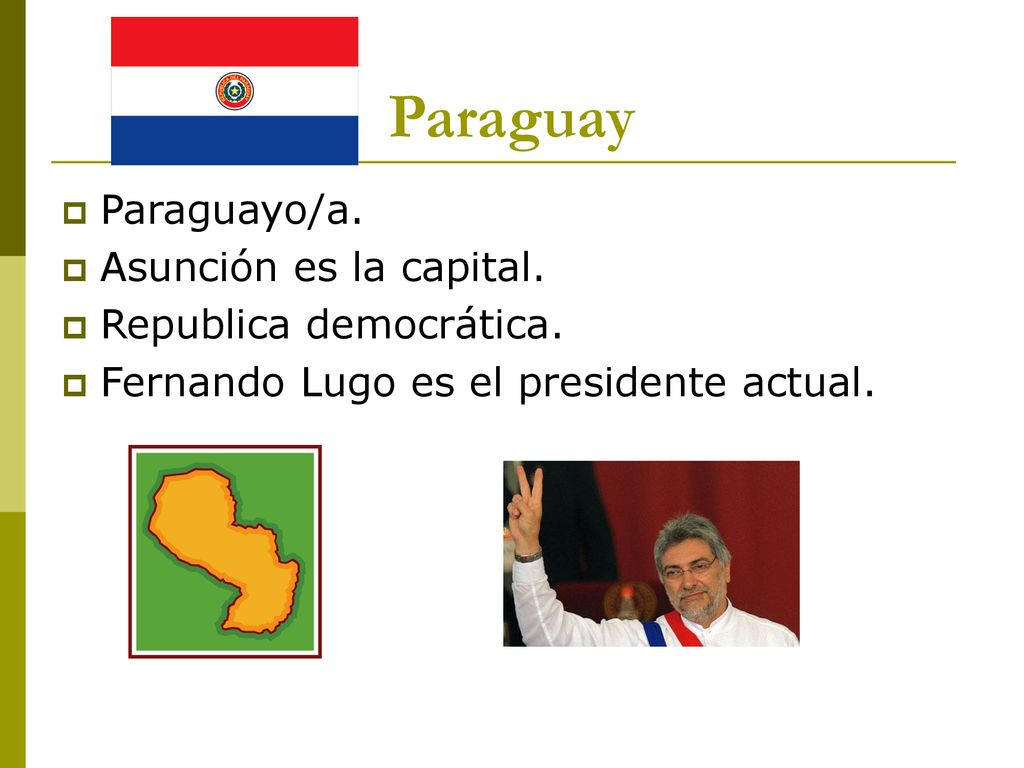 Paraguay

Paraguayo/a.
Asunción es la capital.
Republica democrática.
Fernando Lugo es el presidente actual.